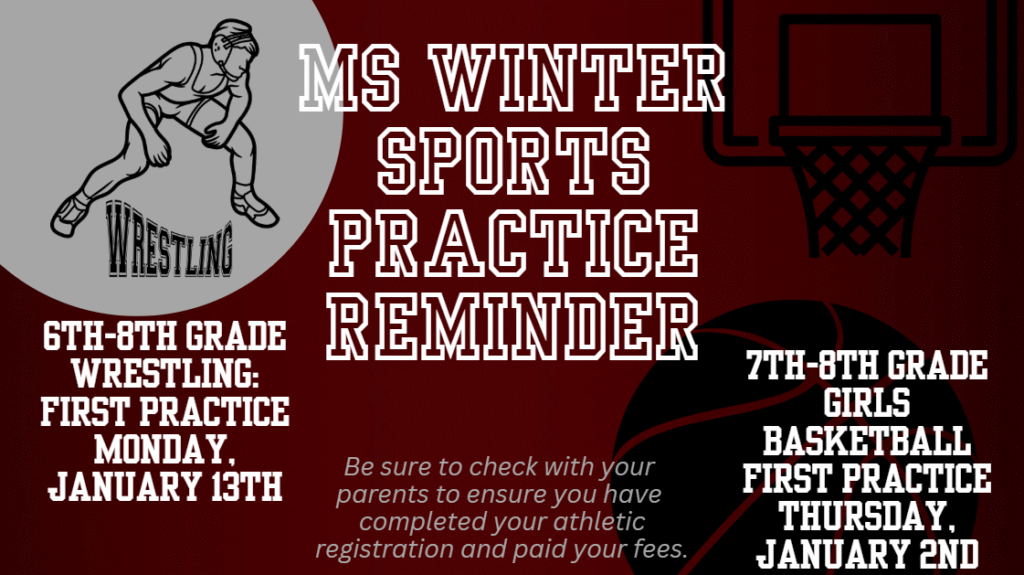 WRESTLING

MS WINTER SPORTS PRACTICE REMINDER

6TH-8TH GRADE WRESTLING: FIRST PRACTICE MONDAY, JANUARY 13TH

Be sure to check with your parents to ensure you have completed your athletic registration and paid your fees.

7TH-8TH GRADE GIRLS BASKETBALL FIRST PRACTICE THURSDAY, JANUARY 2ND